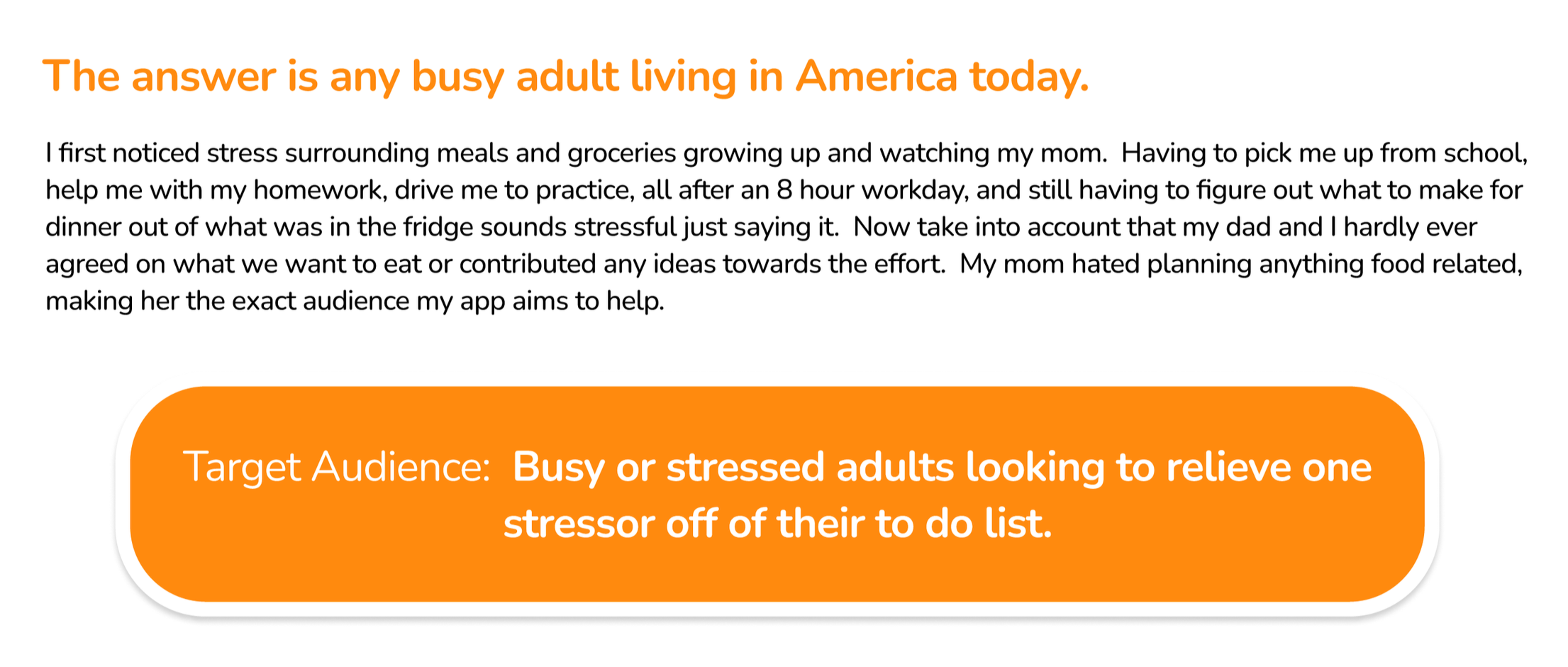 The answer is any busy adult living in America today.

I first noticed stress surrounding meals and groceries growing up and watching my mom. Having to pick me up from school, help me with my homework, drive me to practice, all after an 8 hour workday, and still having to figure out what to make for dinner out of what was in the fridge sounds stressful just saying it. Now take into account that my dad and I hardly ever agreed on what we want to eat or contributed any ideas towards the effort. My mom hated planning anything food related, making her the exact audience my app aims to help.

Target Audience: Busy or stressed adults looking to relieve one stressor off of their to do list.